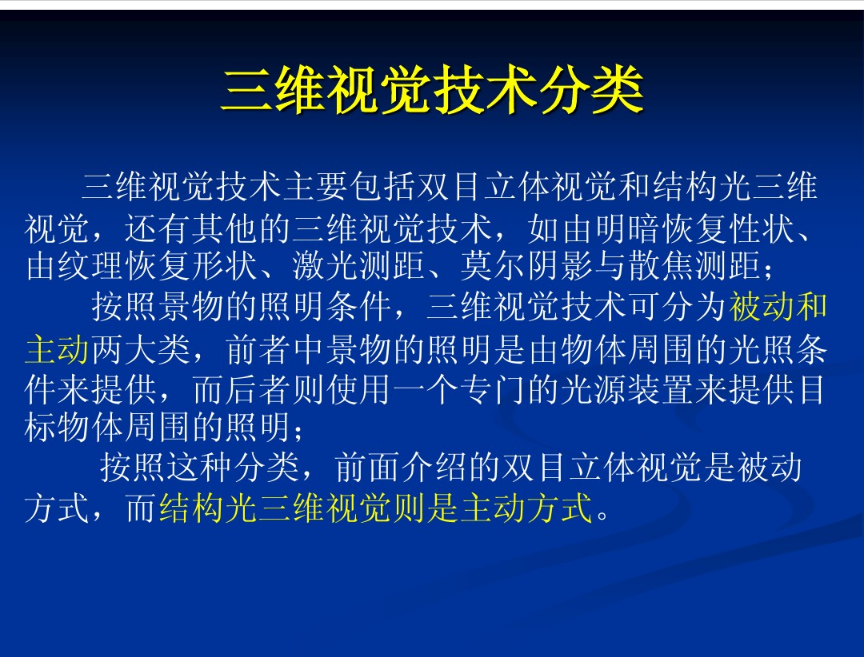 三维视觉技术分类

三维视觉技术主要包括双目立体视觉和结构光三维视觉，还有其他的三维视觉技术，如由明暗恢复性状、由纹理恢复形状、激光测距、莫尔阴影与散焦测距；

按照景物的照明条件，三维视觉技术可分为被动和主动两大类，前者中景物的照明是由物体周围的光照条件来提供，而后者则使用一个专门的光源装置来提供目标物体周围的照明；

按照这种分类，前面介绍的双目立体视觉是被动方式，而结构光三维视觉则是主动方式。